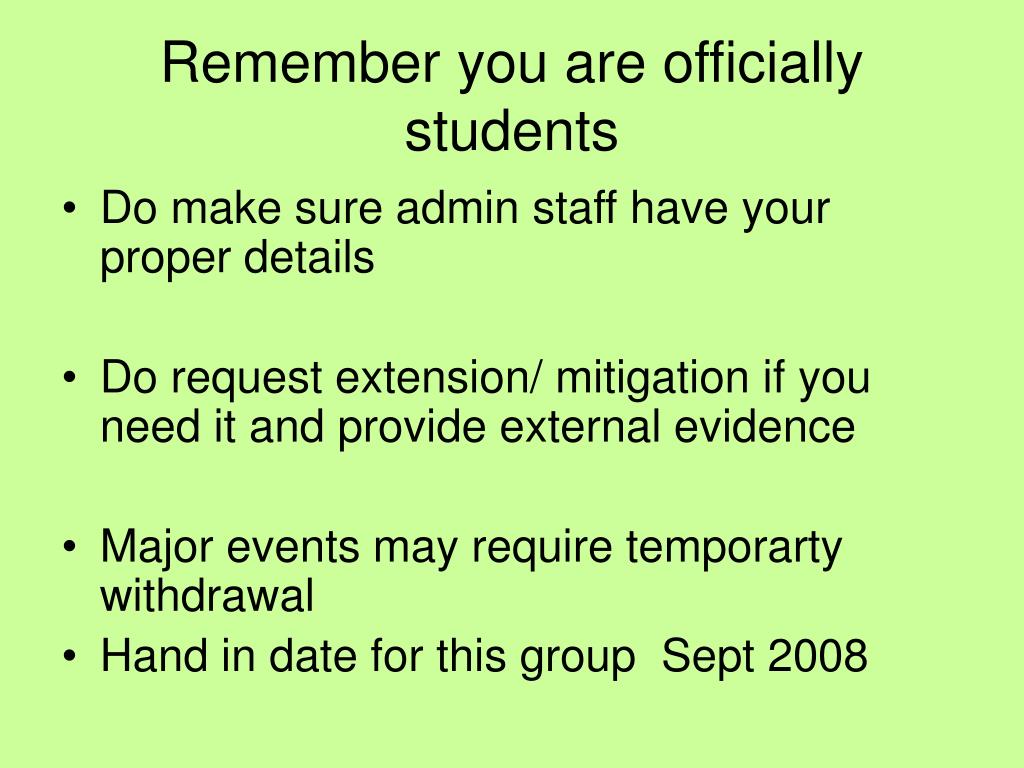 Remember you are officially students

• Do make sure admin staff have your proper details

• Do request extension/ mitigation if you need it and provide external evidence

• Major events may require temporarty withdrawal
• Hand in date for this group  Sept 2008